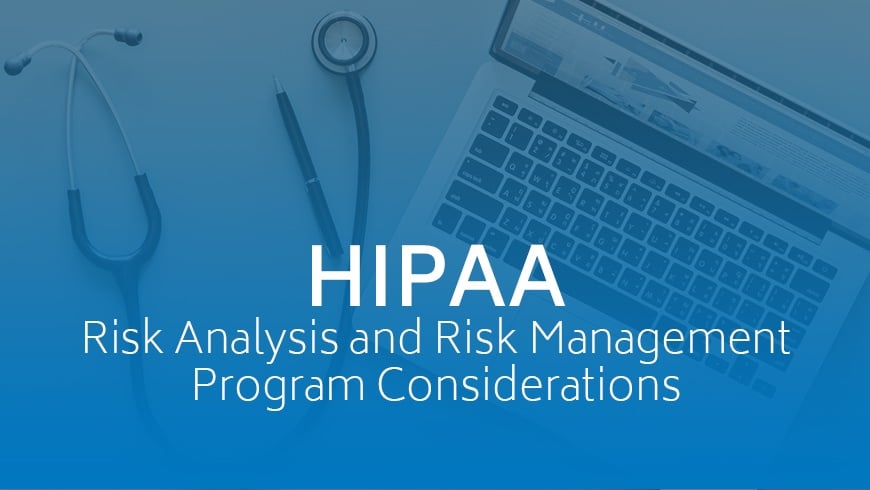 HIPAA
Risk Analysis and Risk Management Program Considerations